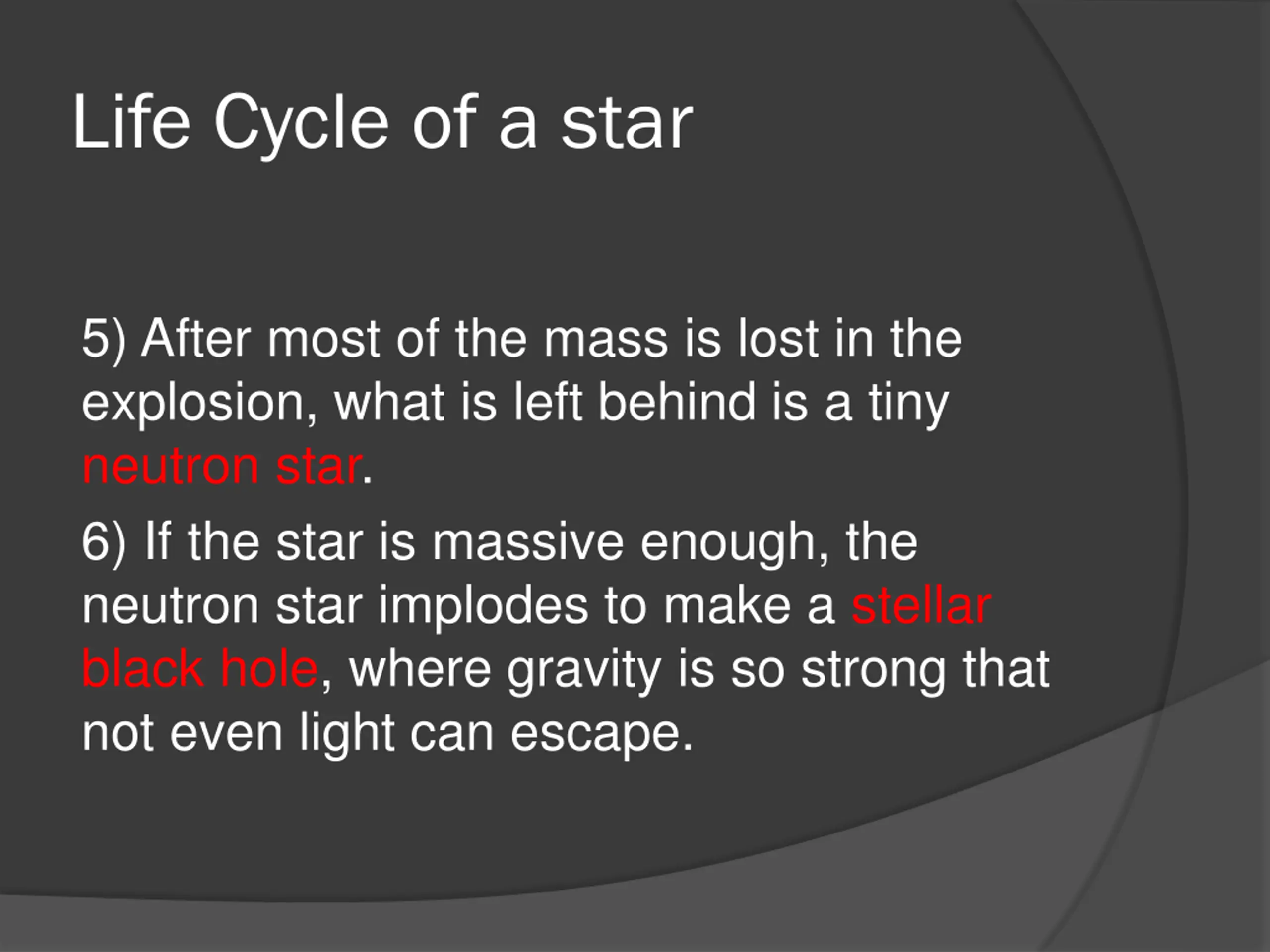 Life Cycle of a star

5) After most of the mass is lost in the explosion, what is left behind is a tiny neutron star.

6) If the star is massive enough, the neutron star implodes to make a stellar black hole, where gravity is so strong that not even light can escape.